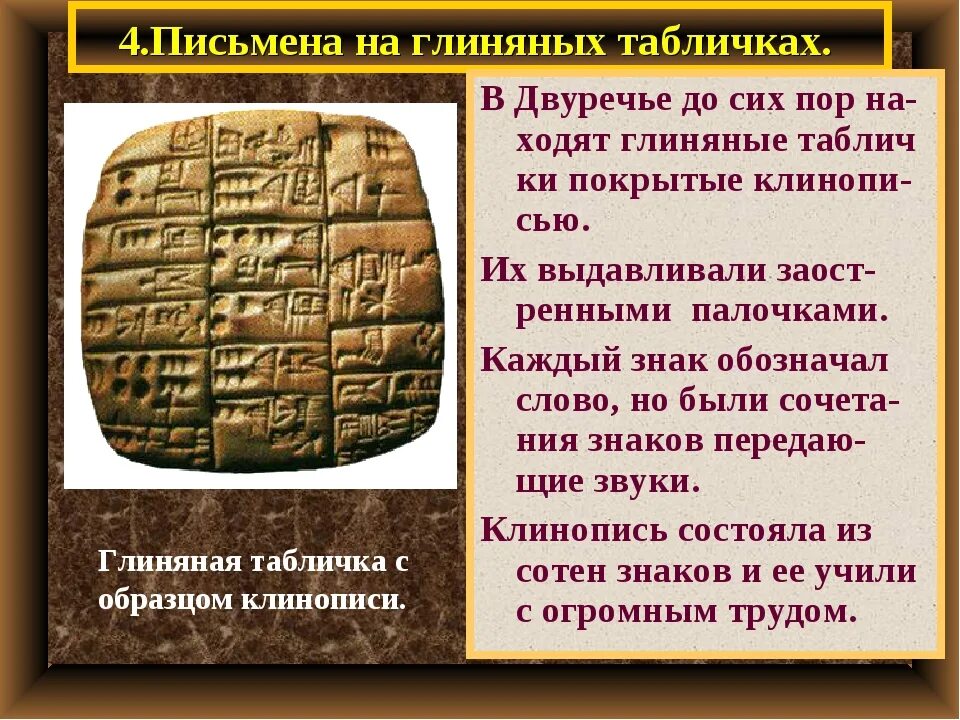 4.Письмена на глиняных табличках.

Глиняная табличка с образцом клинописи.

В Двуречье до сих пор находят глиняные таблич ки покрытые клинописью.

Их выдавливали заостренными палочками.

Каждый знак обозначал слово, но были сочетания знаков передающие звуки.

Клинопись состояла из сотен знаков и ее учили с огромным трудом.